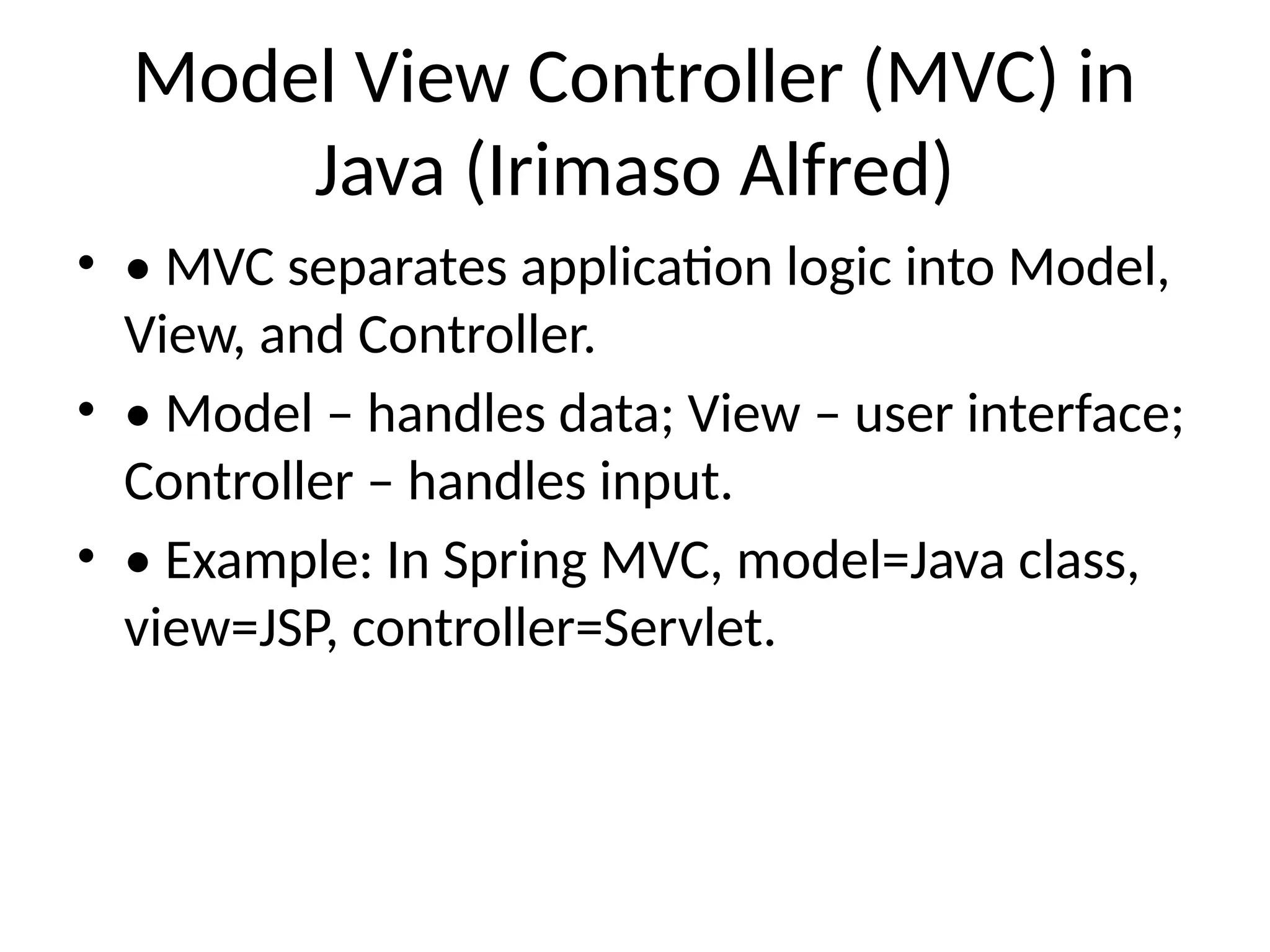 Model View Controller (MVC) in Java (Irimaso Alfred)

• • MVC separates application logic into Model, View, and Controller.

• • Model – handles data; View – user interface; Controller – handles input.

• • Example: In Spring MVC, model=Java class, view=JSP, controller=Servlet.